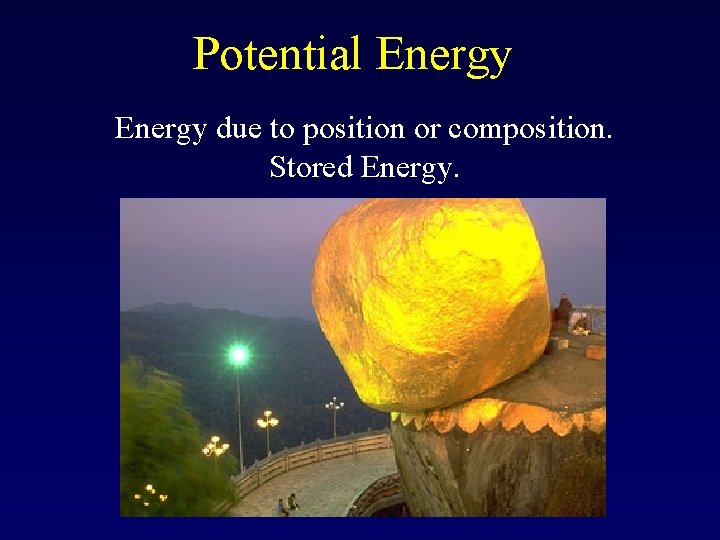 Potential Energy

Energy due to position or composition.
Stored Energy.